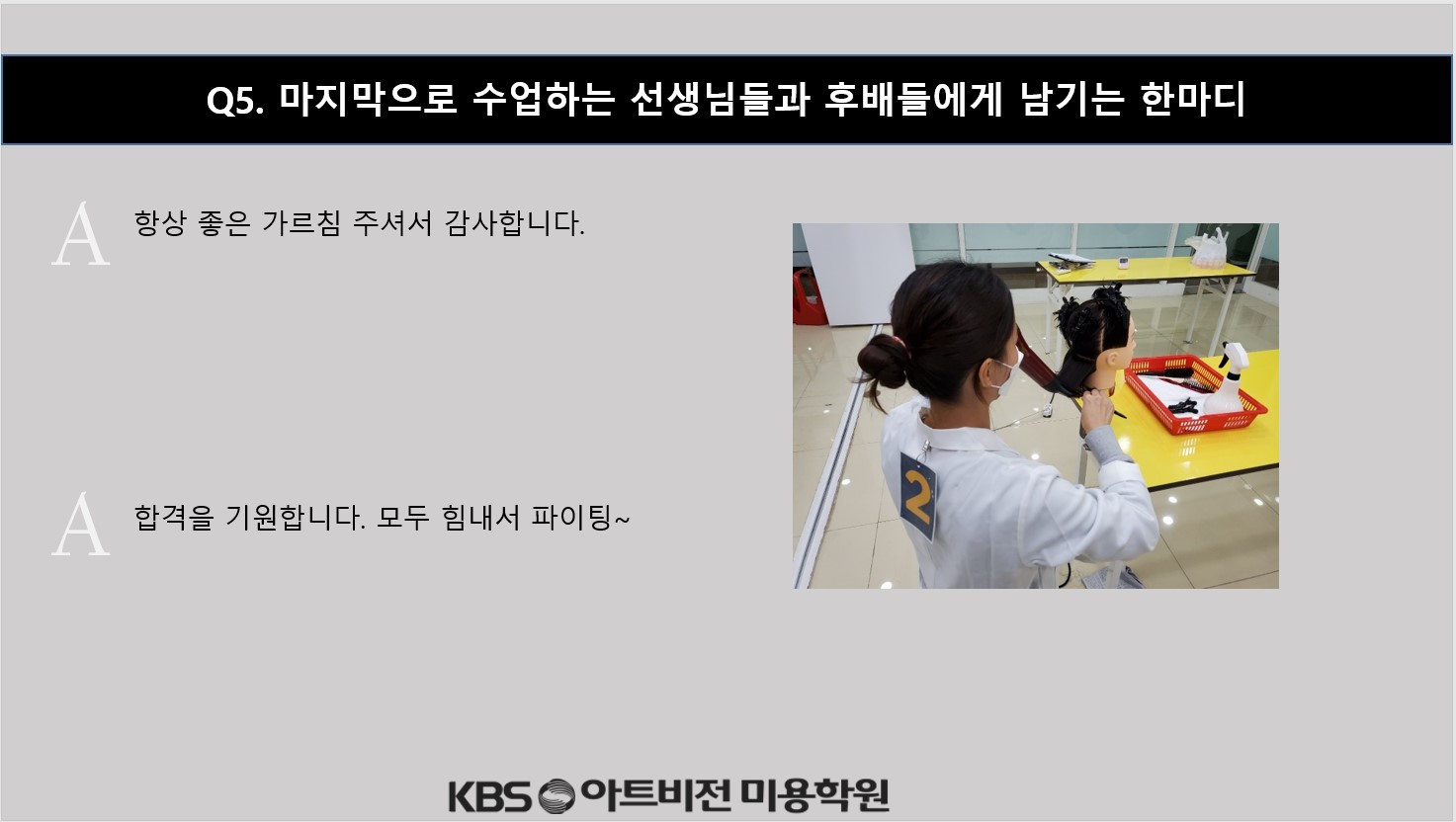 Q5. 마지막으로 수업하는 선생님들과 후배들에게 남기는 한마디

A 항상 좋은 가르침 주셔서 감사합니다.

A 합격을 기원합니다. 모두 힘내서 파이팅~

2

KBS 아트비전 미용학원